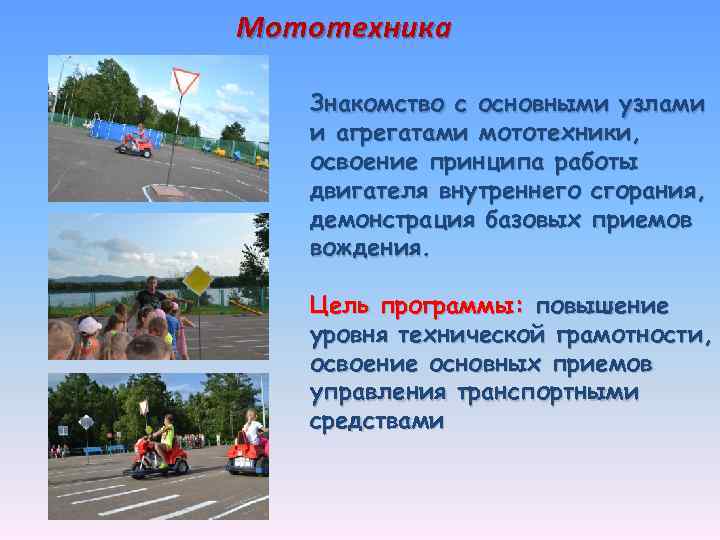 Мототехника

Знакомство с основными узлами и агрегатами мототехники, освоение принципа работы двигателя внутреннего сгорания, демонстрация базовых приемов вождения.

Цель программы: повышение уровня технической грамотности, освоение основных приемов управления транспортными средствами